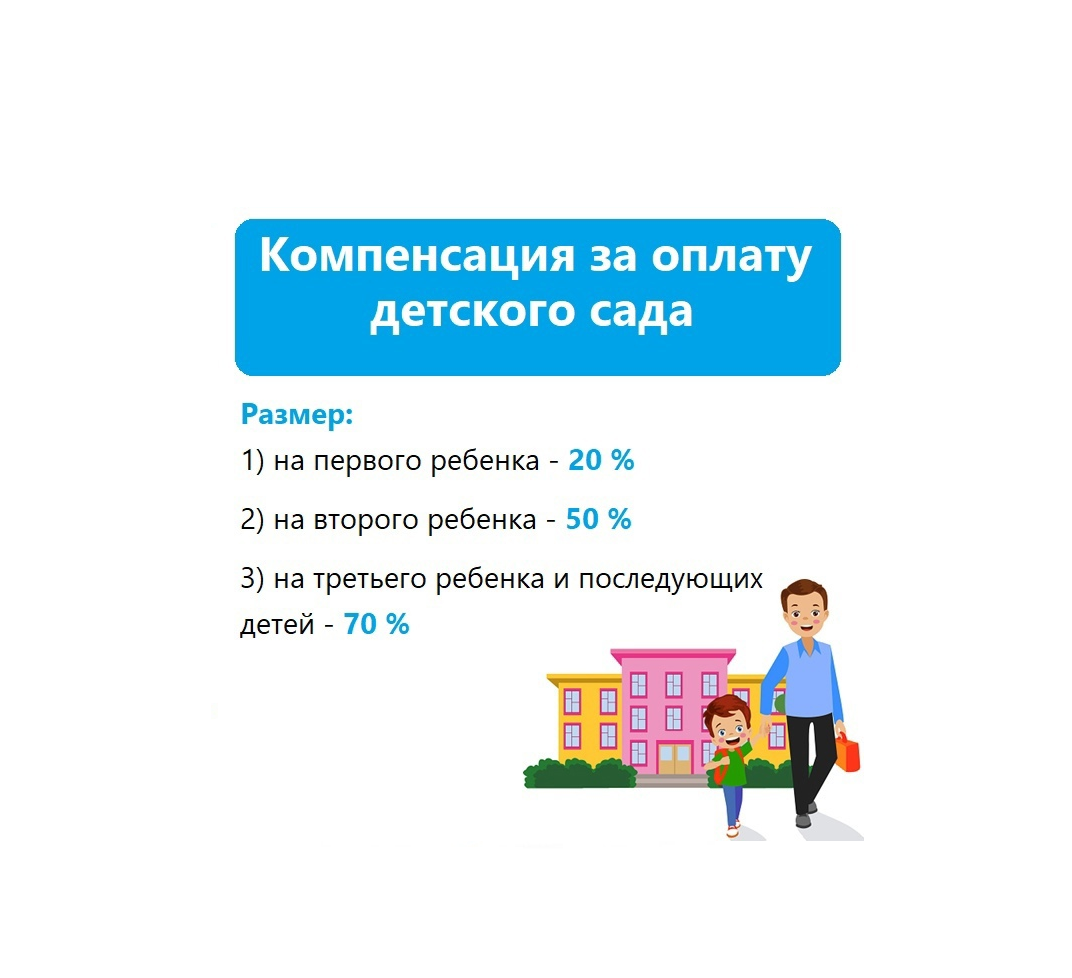 Компенсация за оплату детского сада

Размер:

1) на первого ребенка - 20 %

2) на второго ребенка - 50 %

3) на третьего ребенка и последующих детей - 70 %